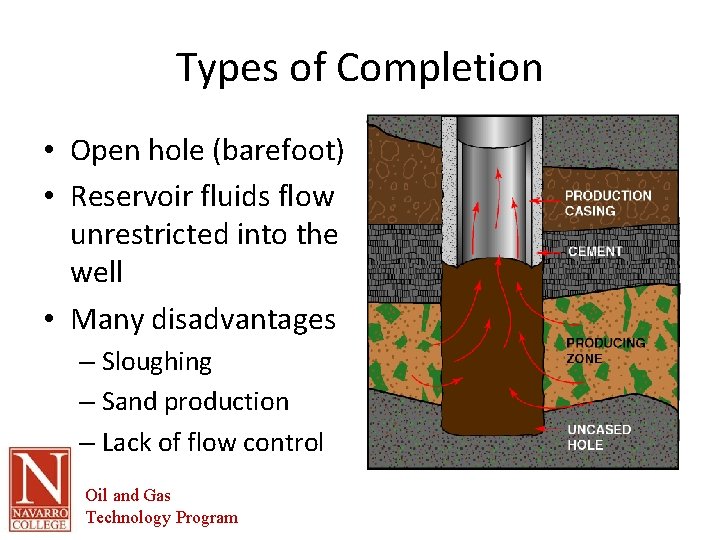 Types of Completion

• Open hole (barefoot)
• Reservoir fluids flow unrestricted into the well
• Many disadvantages
– Sloughing
– Sand production
– Lack of flow control

PRODUCTION CASING
CEMENT
PRODUCING ZONE
UNCASED HOLE

N
NAVARRO COLLEGE
Oil and Gas
Technology Program